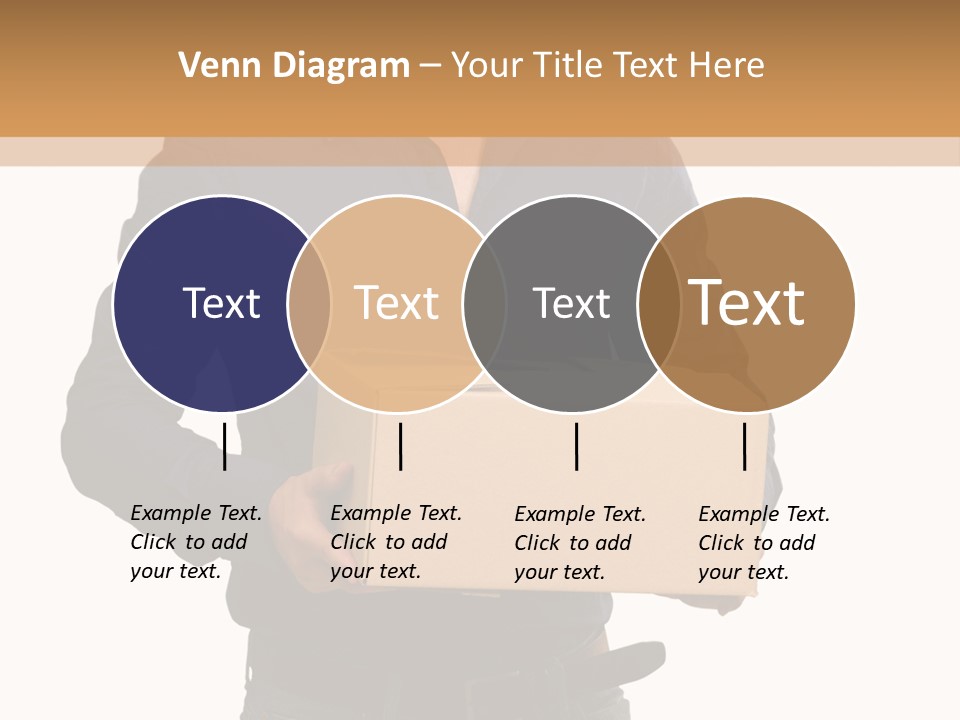 Venn Diagram – Your Title Text Here

Text

Text

Text

Text

Example Text. Click to add your text.

Example Text. Click to add your text.

Example Text. Click to add your text.

Example Text. Click to add your text.